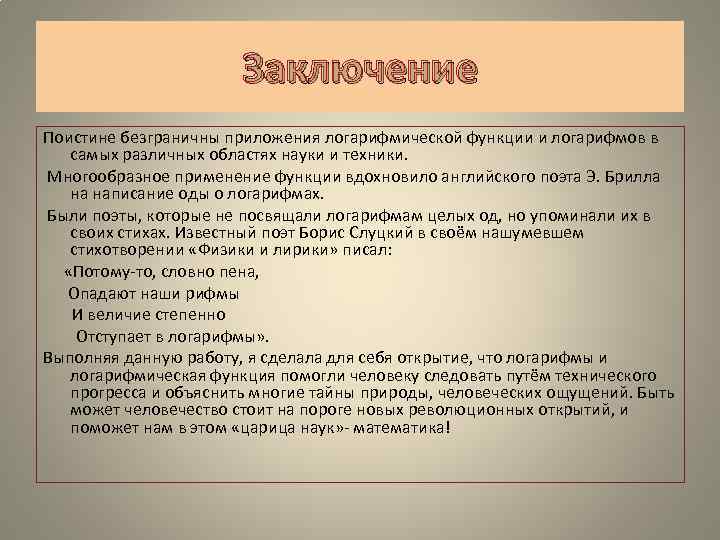 Заключение

Поистине безграничны приложения логарифмической функции и логарифмов в самых различных областях науки и техники.

Многообразное применение функции вдохновило английского поэта Э. Брилла на написание оды о логарифмах.

Были поэты, которые не посвящали логарифмам целых од, но упоминали их в своих стихах. Известный поэт Борис Слуцкий в своём нашумевшем стихотворении «Физики и лирики» писал:

«Потому-то, словно пена,

Опадают наши рифмы

И величие степенно

Отступает в логарифмы».

Выполняя данную работу, я сделала для себя открытие, что логарифмы и логарифмическая функция помогли человеку следовать путём технического прогресса и объяснить многие тайны природы, человеческих ощущений. Быть может человечество стоит на пороге новых революционных открытий, и поможет нам в этом «царица наук»- математика!